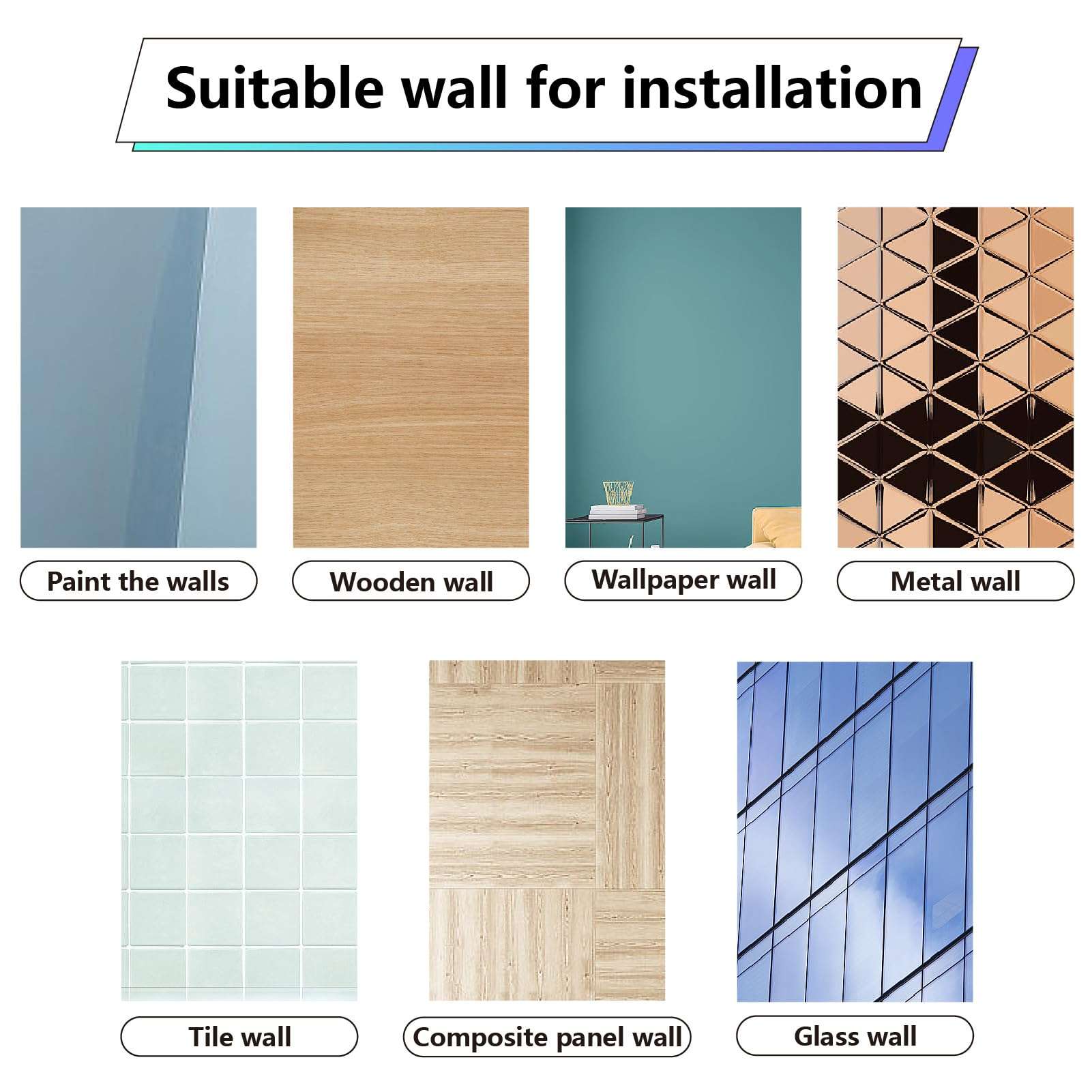 Suitable wall for installation

Paint the walls

Wooden wall

Wallpaper wall

Metal wall

Tile wall

Composite panel wall

Glass wall